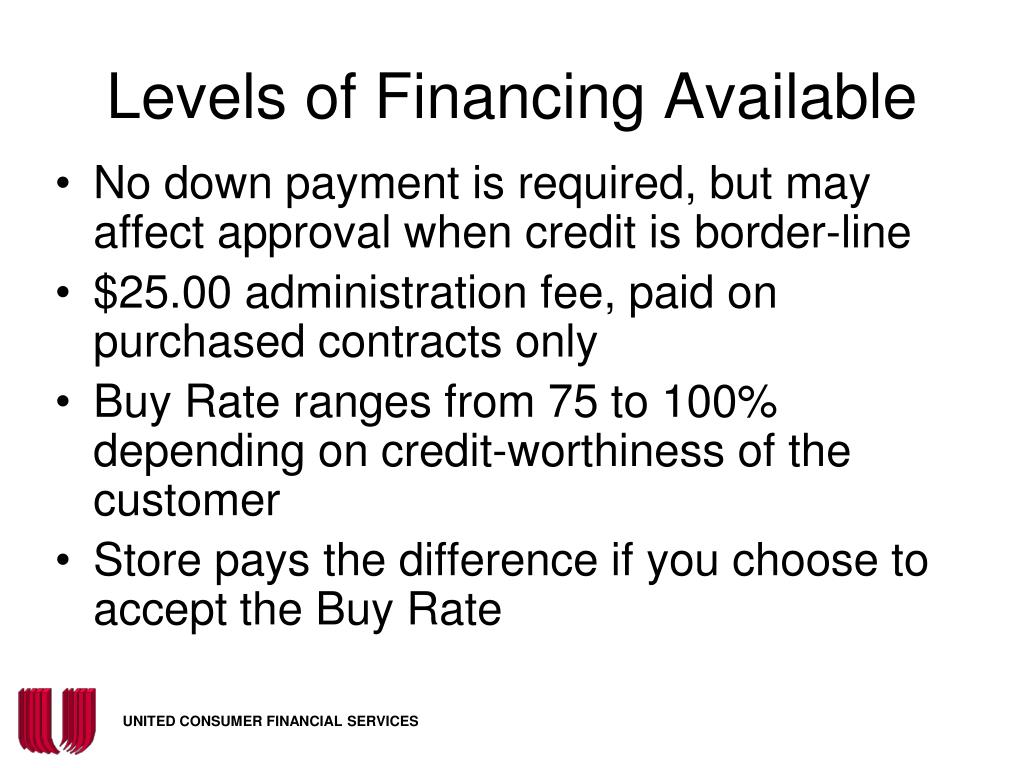 Levels of Financing Available

• No down payment is required, but may affect approval when credit is border-line
• \$25.00 administration fee, paid on purchased contracts only
• Buy Rate ranges from 75 to 100% depending on credit-worthiness of the customer
• Store pays the difference if you choose to accept the Buy Rate

UNITED CONSUMER FINANCIAL SERVICES